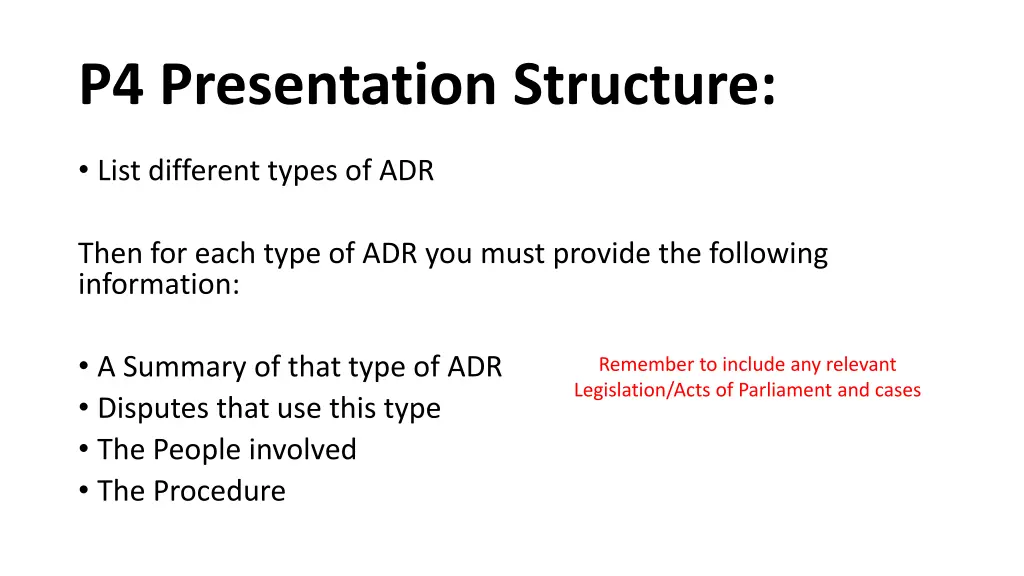 P4 Presentation Structure:

• List different types of ADR

Then for each type of ADR you must provide the following information:

• A Summary of that type of ADR
• Disputes that use this type
• The People involved
• The Procedure

Remember to include any relevant Legislation/Acts of Parliament and cases